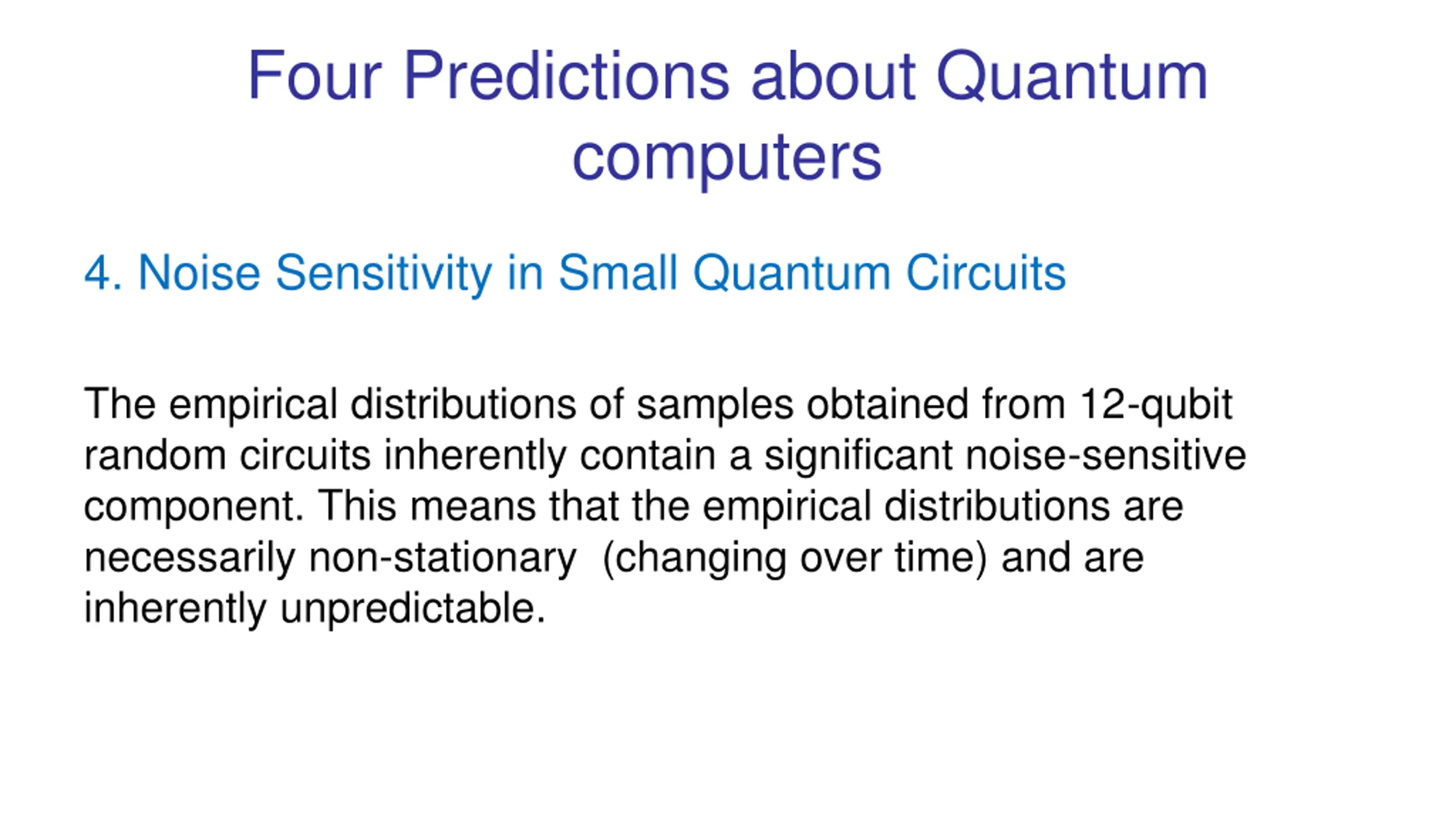 Four Predictions about Quantum computers

4. Noise Sensitivity in Small Quantum Circuits

The empirical distributions of samples obtained from 12-qubit random circuits inherently contain a significant noise-sensitive component. This means that the empirical distributions are necessarily non-stationary  (changing over time) and are inherently unpredictable.